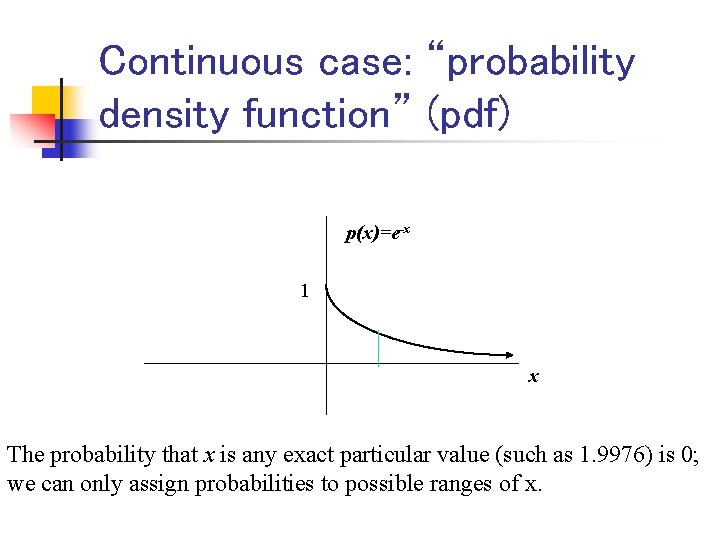 Continuous case: “probability density function” (pdf)

$p(x)=e^{-x}$

1

$x$

The probability that $x$ is any exact particular value (such as 1.9976) is 0; we can only assign probabilities to possible ranges of x.